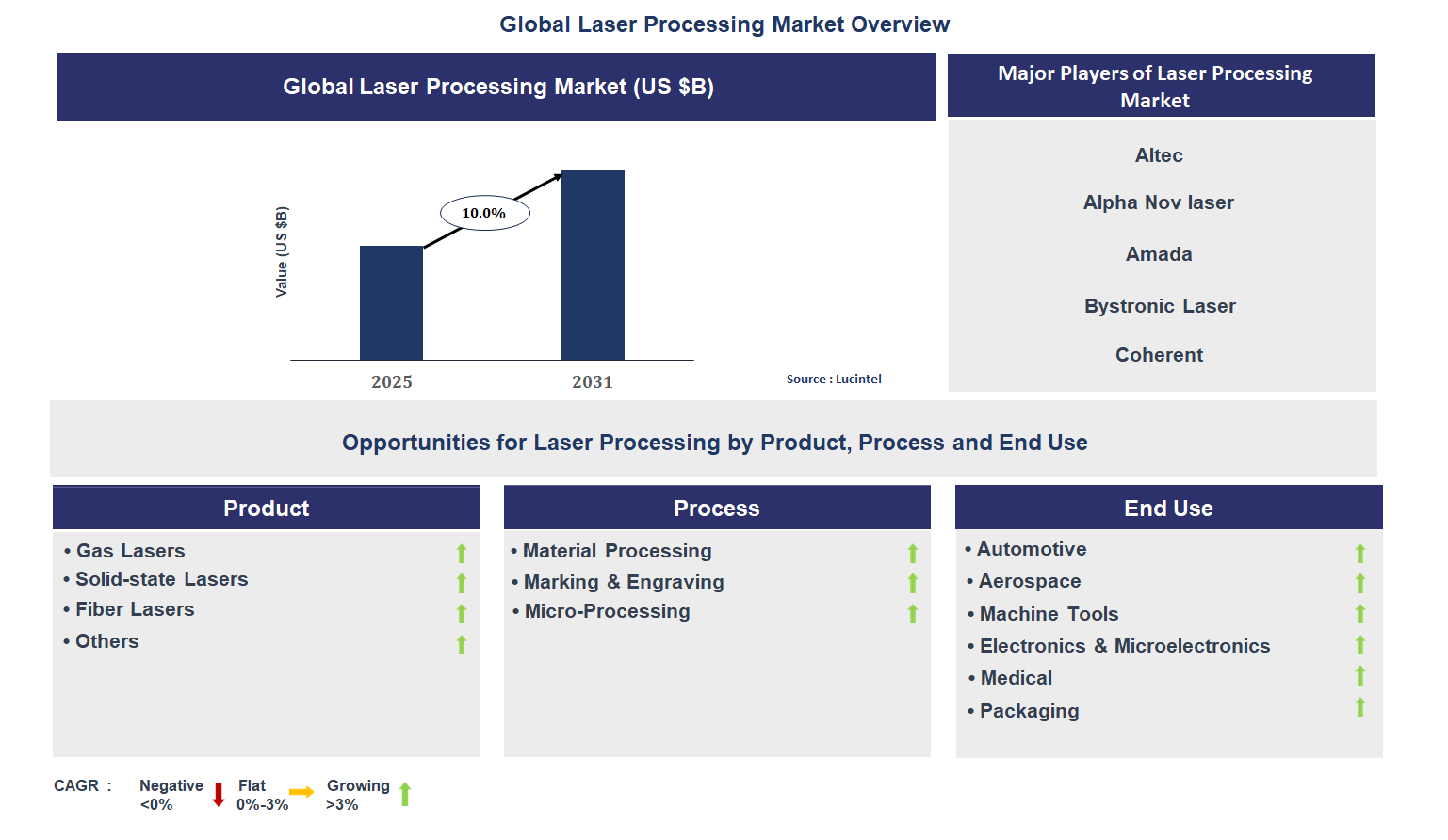 Global Laser Processing Market Overview

Global Laser Processing Market (US $B)

Value (US $B)

10.0%

2025

2031

Source : Lucintel

Major Players of Laser Processing Market

Altec

Alpha Nov laser

Amada

Bystronic Laser

Coherent

Opportunities for Laser Processing by Product, Process and End Use

Product

• Gas Lasers
• Solid-state Lasers
• Fiber Lasers
• Others

Process

• Material Processing
• Marking & Engraving
• Micro-Processing

End Use

• Automotive
• Aerospace
• Machine Tools
• Electronics & Microelectronics
• Medical
• Packaging

CAGR : Negative <0% Flat 0%-3% Growing >3%